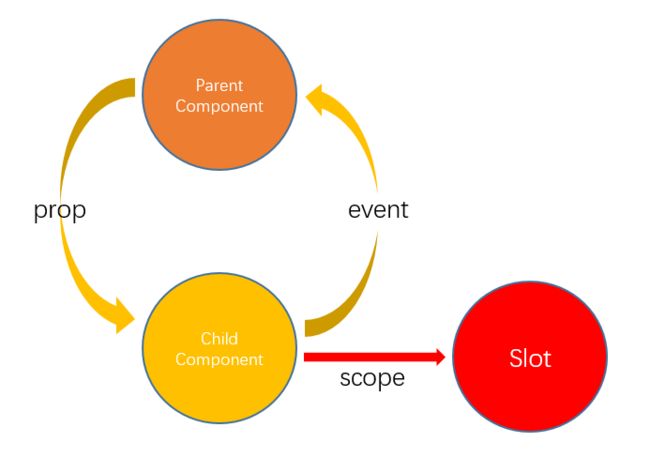 Parent Component

prop

event

Child Component

scope

Slot